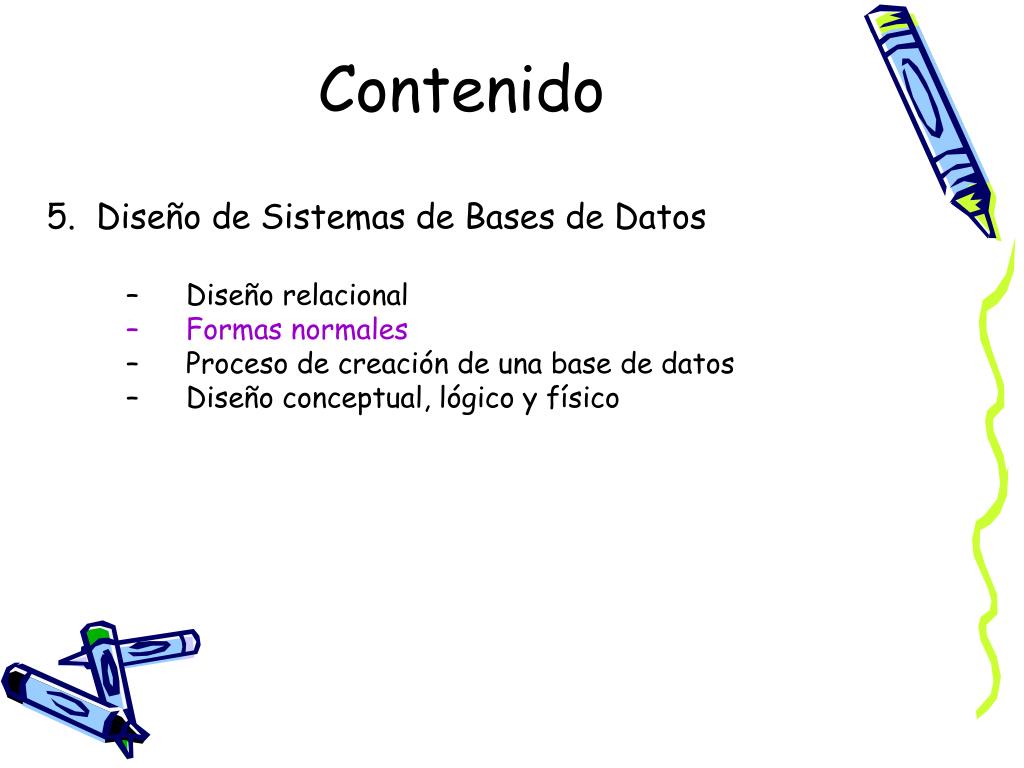 Contenido

5. Diseño de Sistemas de Bases de Datos

– Diseño relacional
– Formas normales
– Proceso de creación de una base de datos
– Diseño conceptual, lógico y físico